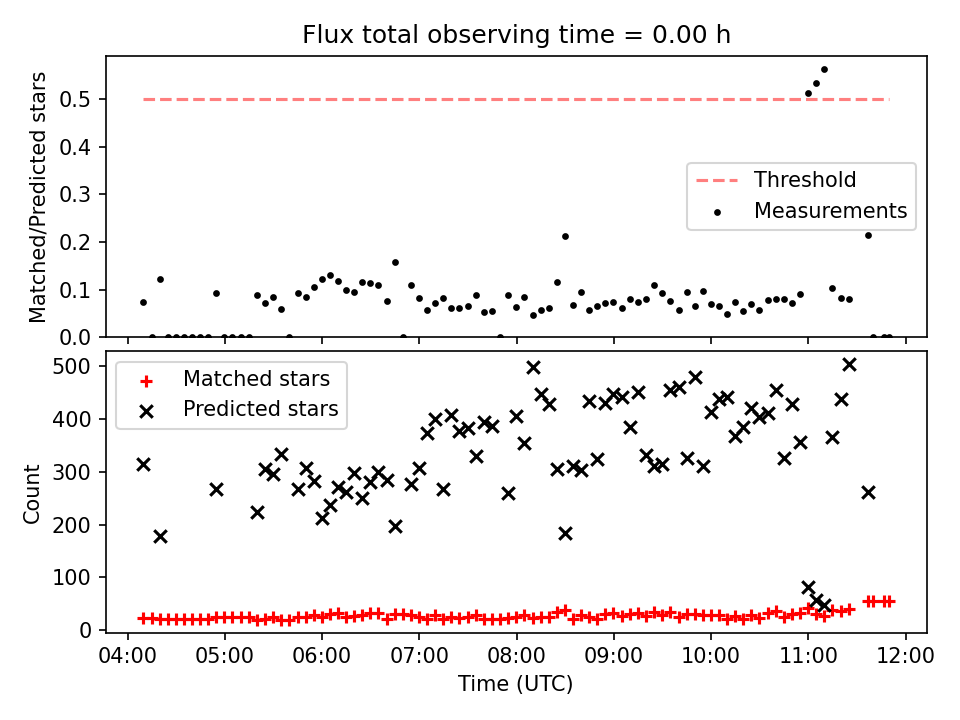 Flux total observing time = 0.00 h

Matched/Predicted stars

0.5
0.4
0.3
0.2
0.1
0.0

Threshold
Measurements

Count

500
400
300
200
100
0

Matched stars
Predicted stars

04:00 05:00 06:00 07:00 08:00 09:00 10:00 11:00 12:00

Time (UTC)